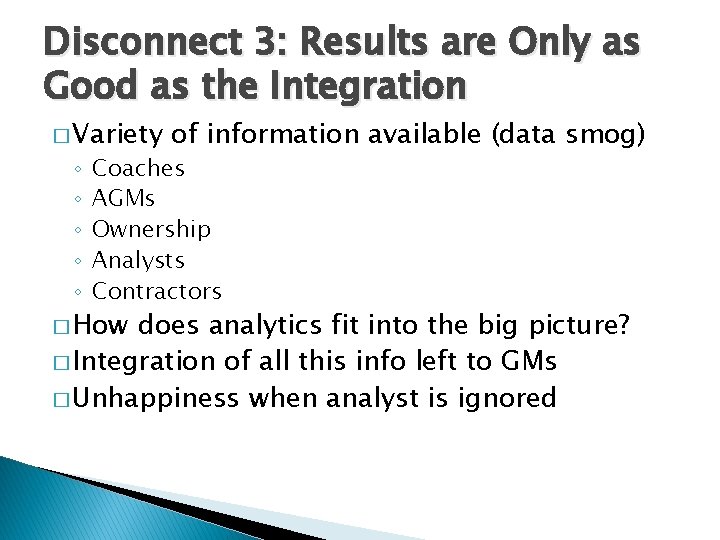 Disconnect 3: Results are Only as Good as the Integration

□ Variety of information available (data smog)
◦ Coaches
◦ AGMs
◦ Ownership
◦ Analysts
◦ Contractors
□ How does analytics fit into the big picture?
□ Integration of all this info left to GMs
□ Unhappiness when analyst is ignored